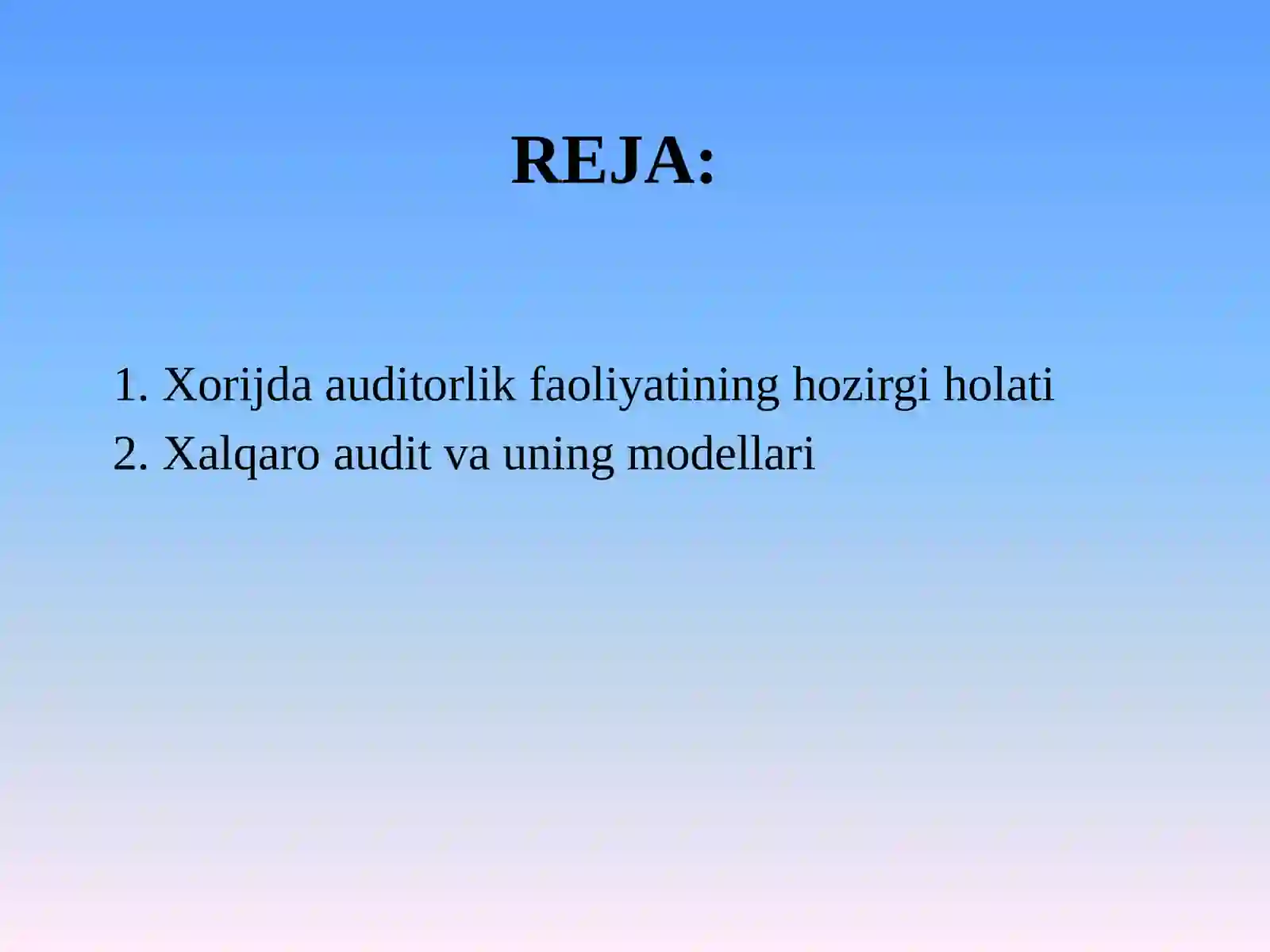 REJA:

1. Xorijda auditorlik faoliyatining hozirgi holati
2. Xalqaro audit va uning modellari